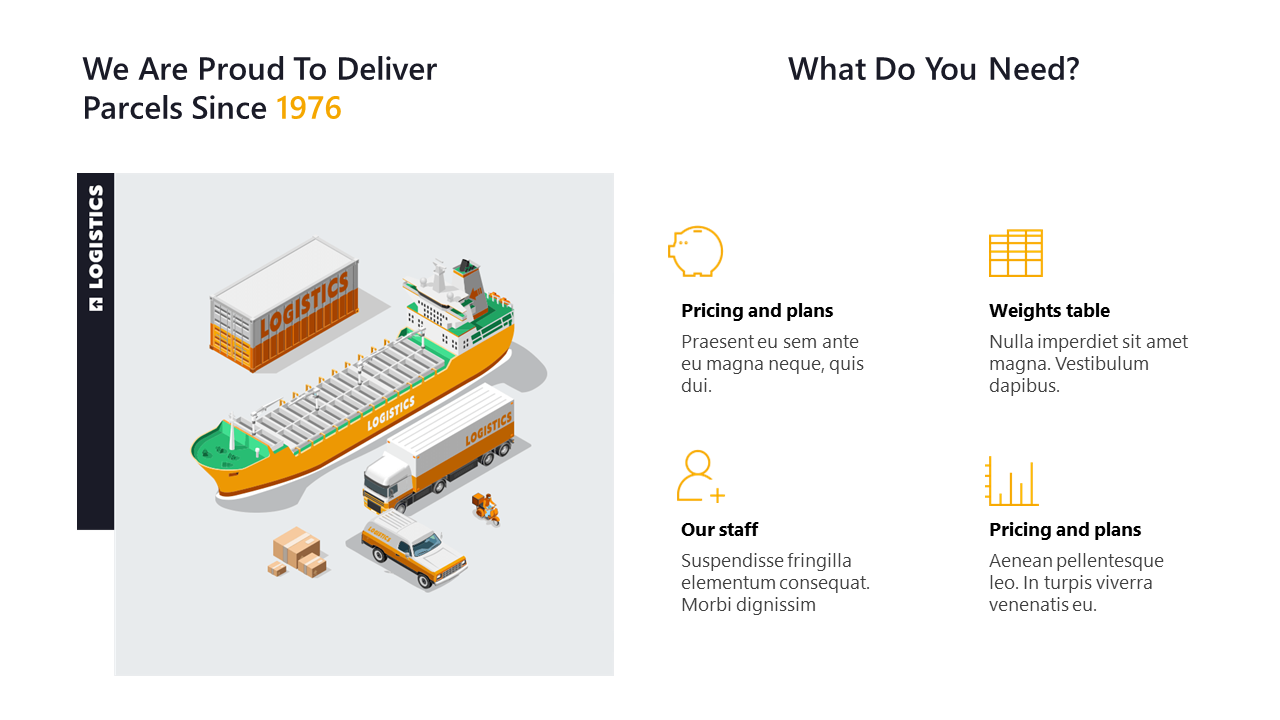 We Are Proud To Deliver Parcels Since 1976

What Do You Need?

LOGISTICS

LOGISTICS

LOGISTICS

LOGISTICS

Pricing and plans
Praesent eu sem ante eu magna neque, quis dui.

Weights table
Nulla imperdiet sit amet magna. Vestibulum dapibus.

Our staff
Suspendisse fringilla elementum consequat. Morbi dignissim

Pricing and plans
Aenean pellentesque leo. In turpis viverra venenatis eu.